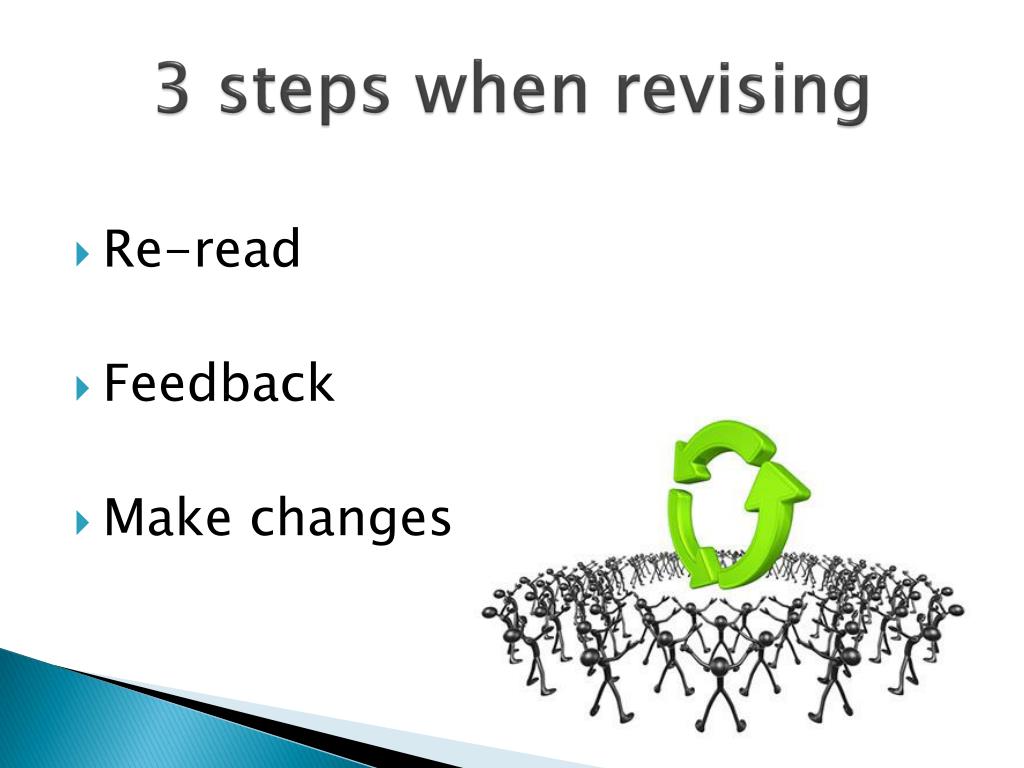 3 steps when revising

Re-read

Feedback

Make changes